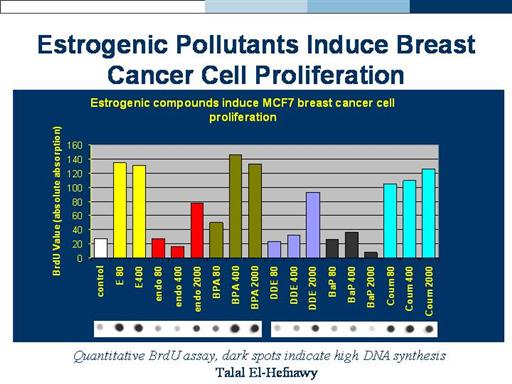 Estrogenic Pollutants Induce Breast Cancer Cell Proliferation

Estrogenic compounds induce MCF7 breast cancer cell proliferation

BrdU Value (absolute absorption)

160
140
120
100
80
60
40
20
0

control
E 80
E400
endo 80
endo 400
endo 2000
BPA 80
BPA 400
BPA 2000
DDE 80
DDE 400
DDE 2000
BaP 80
BaP 400
BaP 2000
Coum 80
Coum 400
Coum 2000

Quantitative BrdU assay, dark spots indicate high DNA synthesis
Talal El-Hefnawy